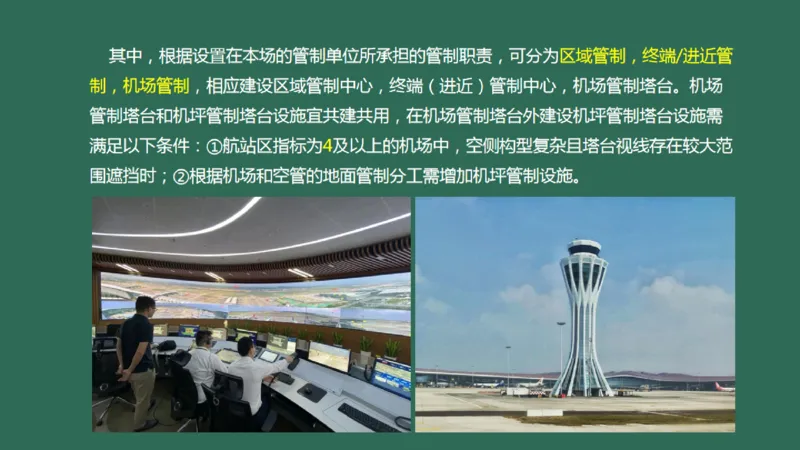 其中，根据设置在本场的管制单位所承担的管制职责，可分为区域管制，终端/进近管制，机场管制，相应建设区域管制中心，终端（进近）管制中心，机场管制塔台。机场管制塔台和机坪管制塔台设施宜共建共用，在机场管制塔台外建设机坪管制塔台设施需满足以下条件：①航站区指标为4及以上的机场中，空侧构型复杂且塔台视线存在较大范围遮挡时；②根据机场和空管的地面管制分工需增加机坪管制设施。